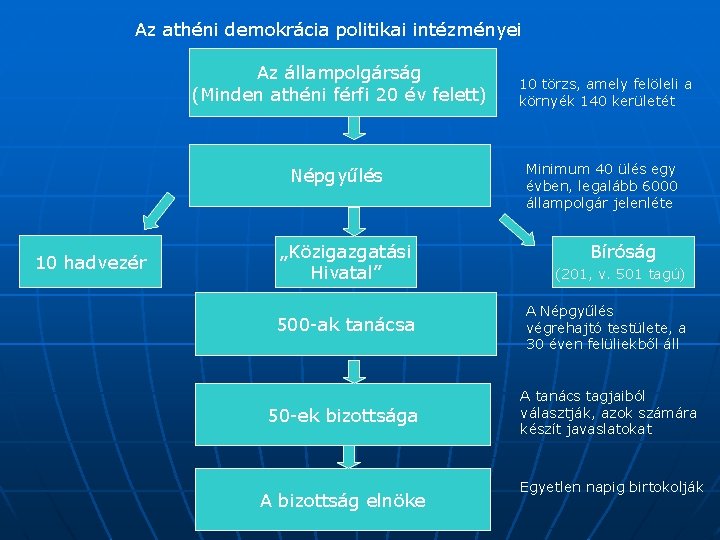 Az athéni demokrácia politikai intézményei

Az állampolgárság
(Minden athéni férfi 20 év felett)

10 törzs, amely felöleli a környék 140 kerületét

Népgyűlés

Minimum 40 ülés egy évben, legalább 6000 állampolgár jelenléte

10 hadvezér

„Közigazgatási Hivatal”

Bíróság
(201, v. 501 tagú)

500-ak tanácsa

A Népgyűlés végrehajtó testülete, a 30 éven felüliekből áll

50-ek bizottsága

A tanács tagjaiból választják, azok számára készít javaslatokat

A bizottság elnöke

Egyetlen napig birtokolják